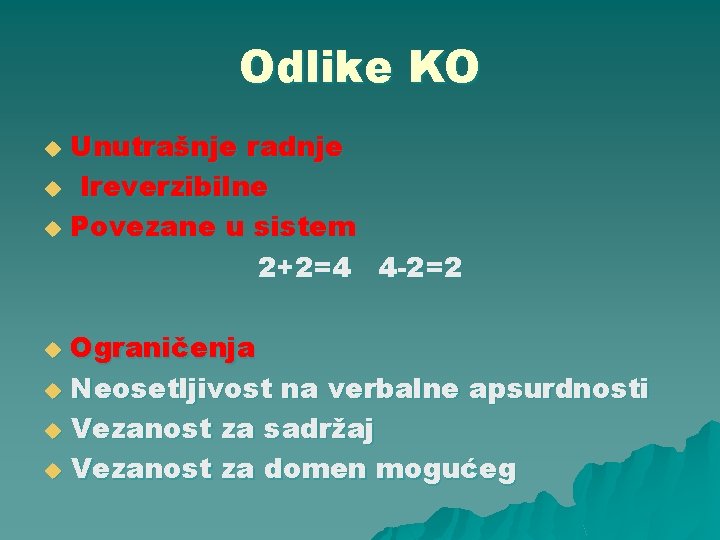 Odlike KO

Unutrašnje radnje
Ireverzibilne
Povezane u sistem
$2+2=4$ $4-2=2$

Ograničenja
Neosetljivost na verbalne apsurdnosti
Vezanost za sadržaj
Vezanost za domen mogućeg